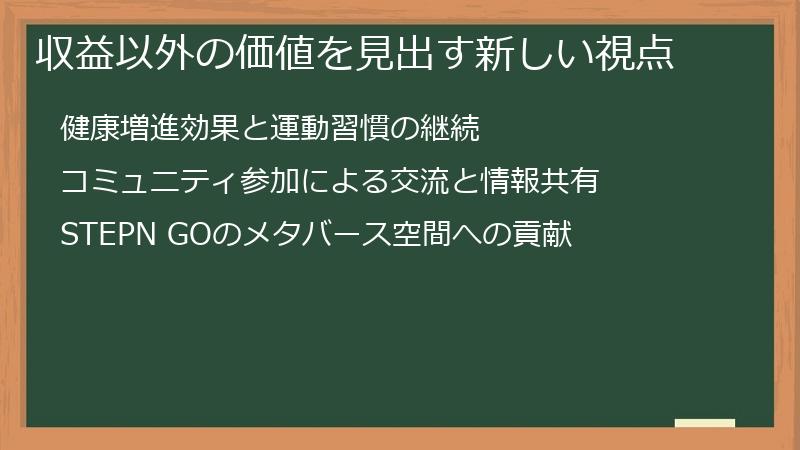 収益以外の価値を見出す新しい視点

健康増進効果と運動習慣の継続

コミュニティ参加による交流と情報共有

STEPN GOのメタバース空間への貢献